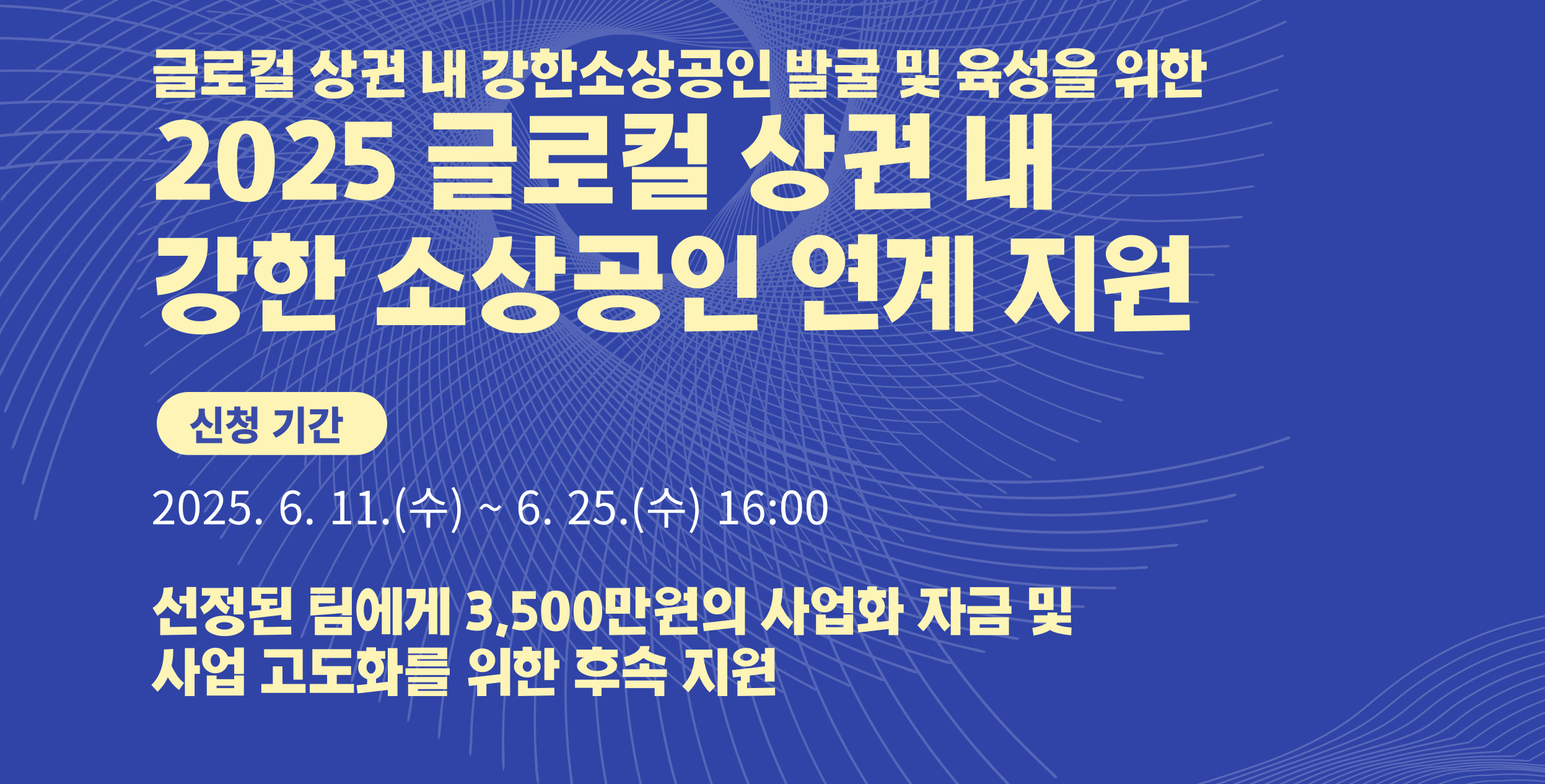 글로컬 상권 내 강한소상공인 발굴 및 육성을 위한

2025 글로컬 상권 내 강한 소상공인 연계 지원

신청 기간

2025. 6. 11.(수) ~ 6. 25.(수) 16:00

선정된 팀에게 3,500만원의 사업화 자금 및 사업 고도화를 위한 후속 지원